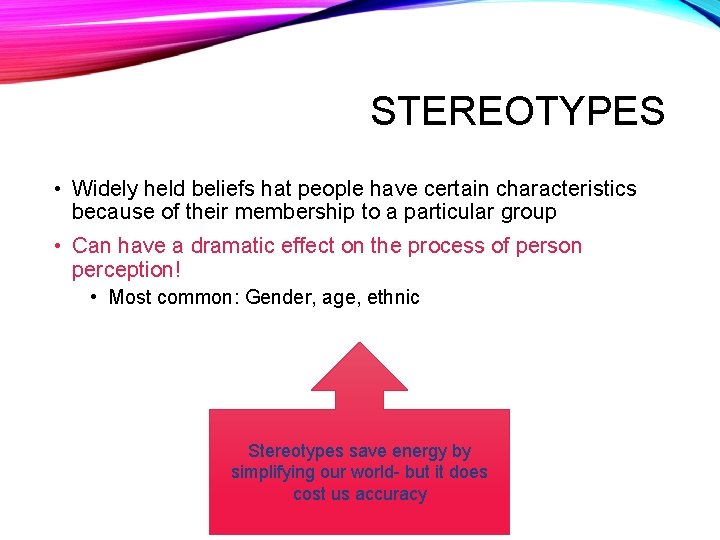 STEREOTYPES

• Widely held beliefs hat people have certain characteristics because of their membership to a particular group
• Can have a dramatic effect on the process of person perception!
  • Most common: Gender, age, ethnic

Stereotypes save energy by simplifying our world- but it does cost us accuracy